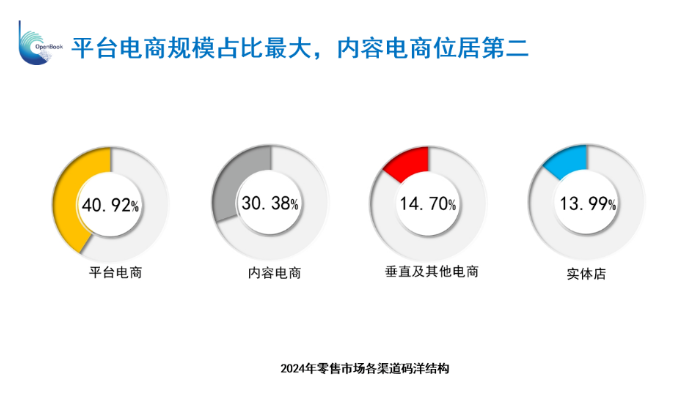 OpenBook

平台电商规模占比最大，内容电商位居第二

40.92%
平台电商

30.38%
内容电商

14.70%
垂直及其他电商

13.99%
实体店

2024年零售市场各渠道码洋结构